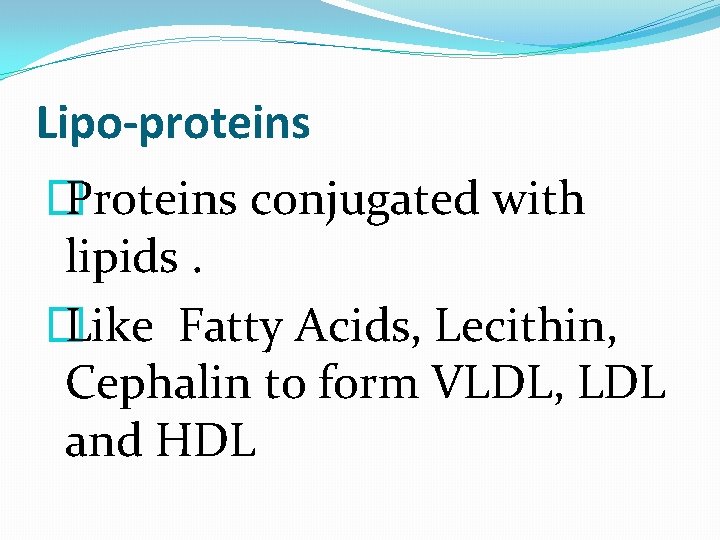 Lipo-proteins

Proteins conjugated with lipids .

Like  Fatty Acids, Lecithin, Cephalin to form VLDL, LDL and HDL